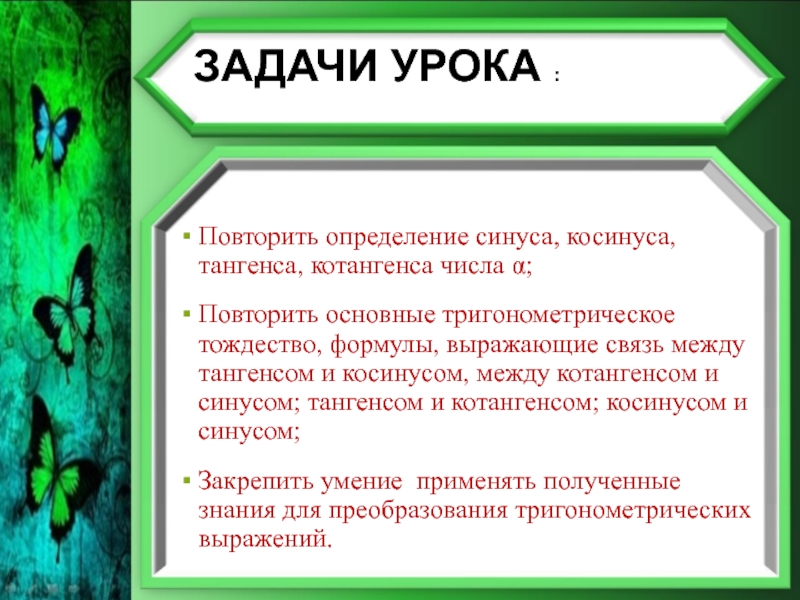 ЗАДАЧИ УРОКА :

▪ Повторить определение синуса, косинуса, тангенса, котангенса числа α;

▪ Повторить основные тригонометрическое тождество, формулы, выражающие связь между тангенсом и косинусом, между котангенсом и синусом; тангенсом и котангенсом; косинусом и синусом;

▪ Закрепить умение применять полученные знания для преобразования тригонометрических выражений.